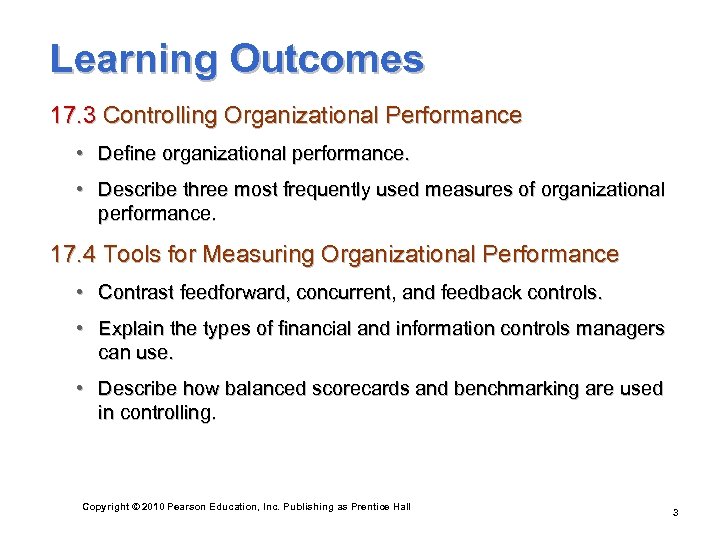 Learning Outcomes

17.3 Controlling Organizational Performance

• Define organizational performance.

• Describe three most frequently used measures of organizational performance.

17.4 Tools for Measuring Organizational Performance

• Contrast feedforward, concurrent, and feedback controls.

• Explain the types of financial and information controls managers can use.

• Describe how balanced scorecards and benchmarking are used in controlling.

Copyright © 2010 Pearson Education, Inc. Publishing as Prentice Hall

3